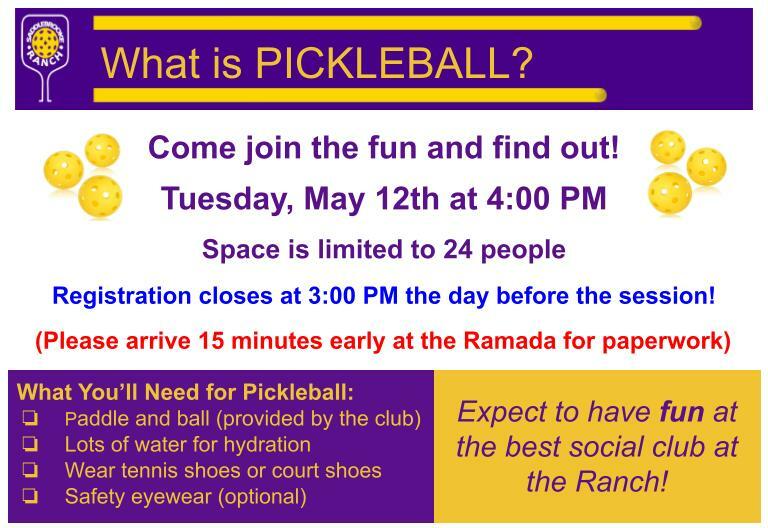 SADDLEBROOKE RANCH

What is PICKLEBALL?

Come join the fun and find out!

Tuesday, May 12th at 4:00 PM

Space is limited to 24 people

Registration closes at 3:00 PM the day before the session!

(Please arrive 15 minutes early at the Ramada for paperwork)

What You'll Need for Pickleball:
❏ Paddle and ball (provided by the club)
❏ Lots of water for hydration
❏ Wear tennis shoes or court shoes
❏ Safety eyewear (optional)

Expect to have fun at the best social club at the Ranch!